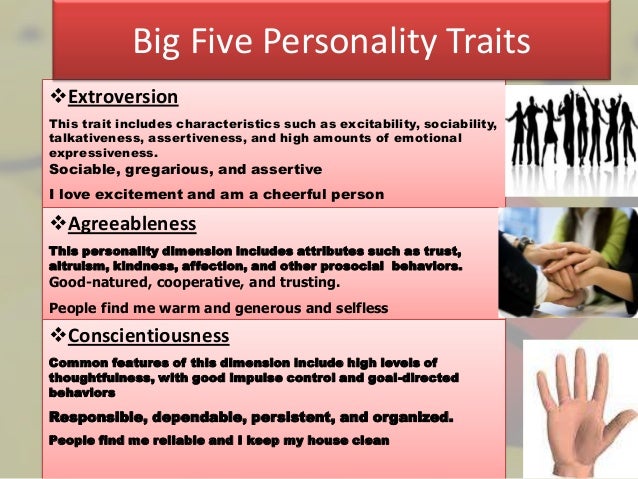 Big Five Personality Traits

❖Extroversion

This trait includes characteristics such as excitability, sociability, talkativeness, assertiveness, and high amounts of emotional expressiveness.

Sociable, gregarious, and assertive

I love excitement and am a cheerful person

❖Agreeableness

This personality dimension includes attributes such as trust, altruism, kindness, affection, and other prosocial behaviors.

Good-natured, cooperative, and trusting.

People find me warm and generous and selfless

❖Conscientiousness

Common features of this dimension include high levels of thoughtfulness, with good impulse control and goal-directed behaviors

Responsible, dependable, persistent, and organized.

People find me reliable and I keep my house clean